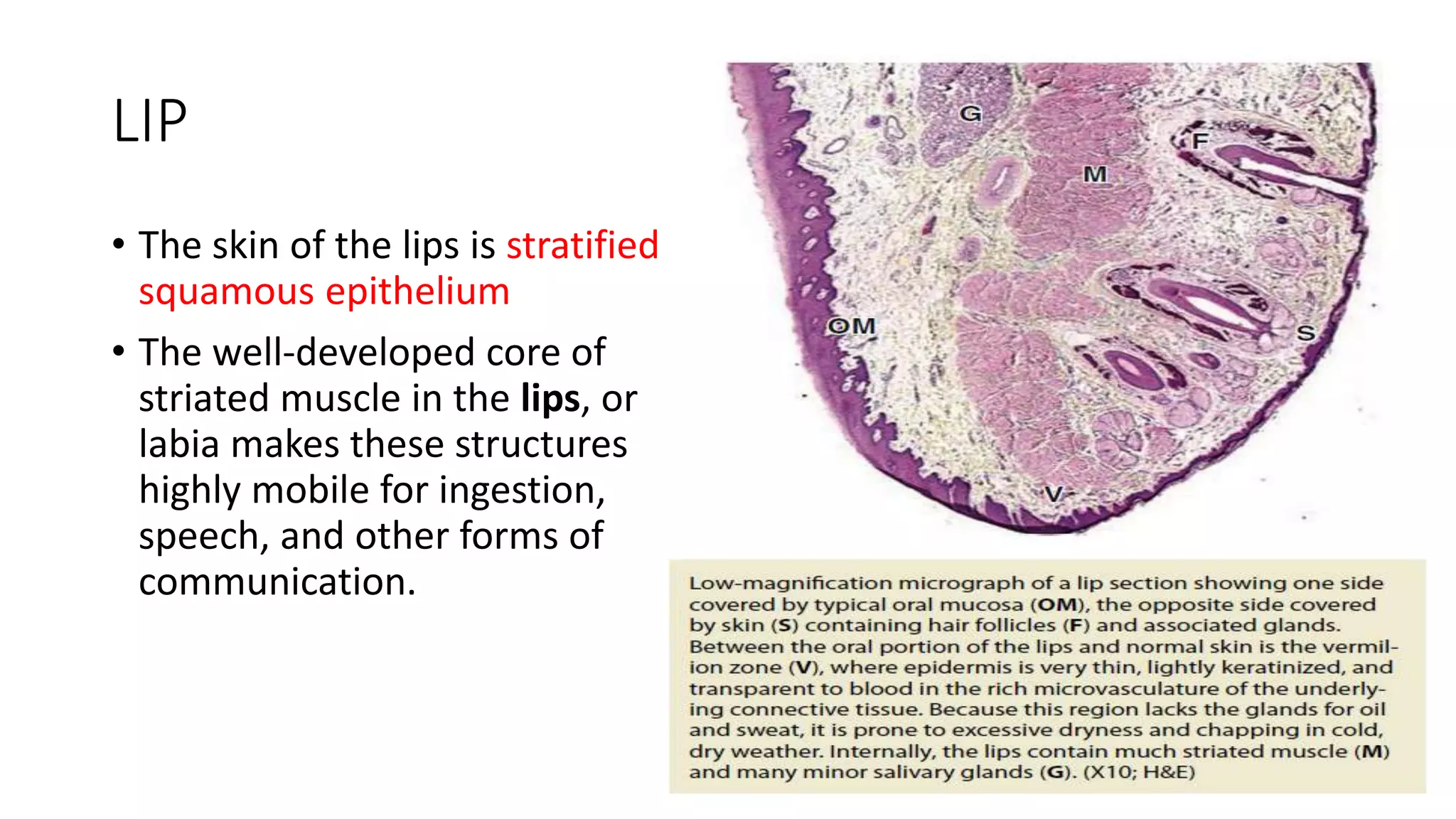 LIP

• The skin of the lips is stratified squamous epithelium

• The well-developed core of striated muscle in the lips, or labia makes these structures highly mobile for ingestion, speech, and other forms of communication.

G

F

M

OM

S

V

Low-magnification micrograph of a lip section showing one side covered by typical oral mucosa (OM), the opposite side covered by skin (S) containing hair follicles (F) and associated glands. Between the oral portion of the lips and normal skin is the vermilion zone (V), where epidermis is very thin, lightly keratinized, and transparent to blood in the rich microvasculature of the underlying connective tissue. Because this region lacks the glands for oil and sweat, it is prone to excessive dryness and chapping in cold, dry weather. Internally, the lips contain much striated muscle (M) and many minor salivary glands (G). (X10; H&E)